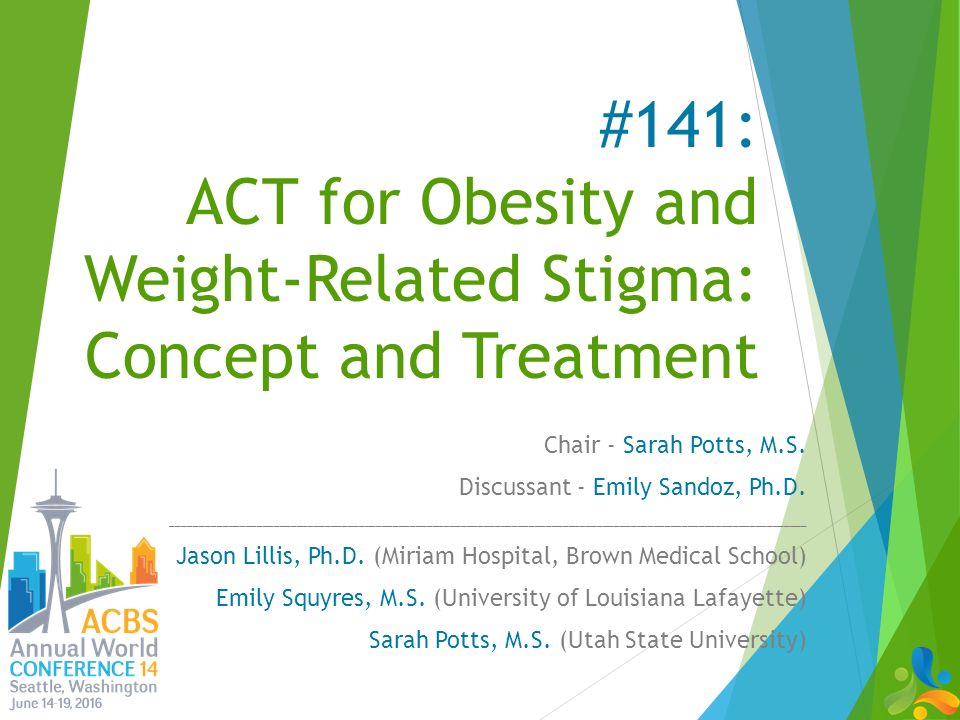 #141:
ACT for Obesity and Weight-Related Stigma: Concept and Treatment

Chair - Sarah Potts, M.S.

Discussant - Emily Sandoz, Ph.D.

Jason Lillis, Ph.D. (Miriam Hospital, Brown Medical School)

Emily Squyres, M.S. (University of Louisiana Lafayette)

Sarah Potts, M.S. (Utah State University)

ACBS
Annual World
CONFERENCE 14
Seattle, Washington
June 14-19, 2016